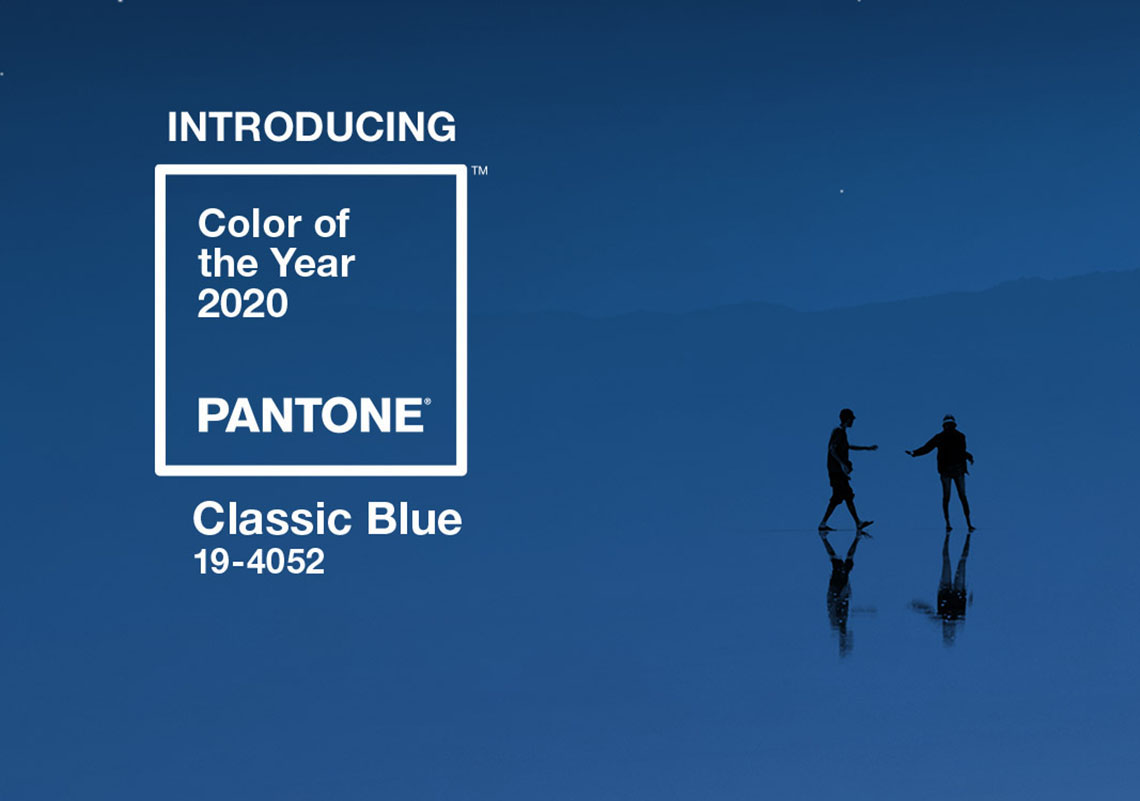 INTRODUCING

™

Color of the Year 2020

PANTONE®

Classic Blue
19-4052